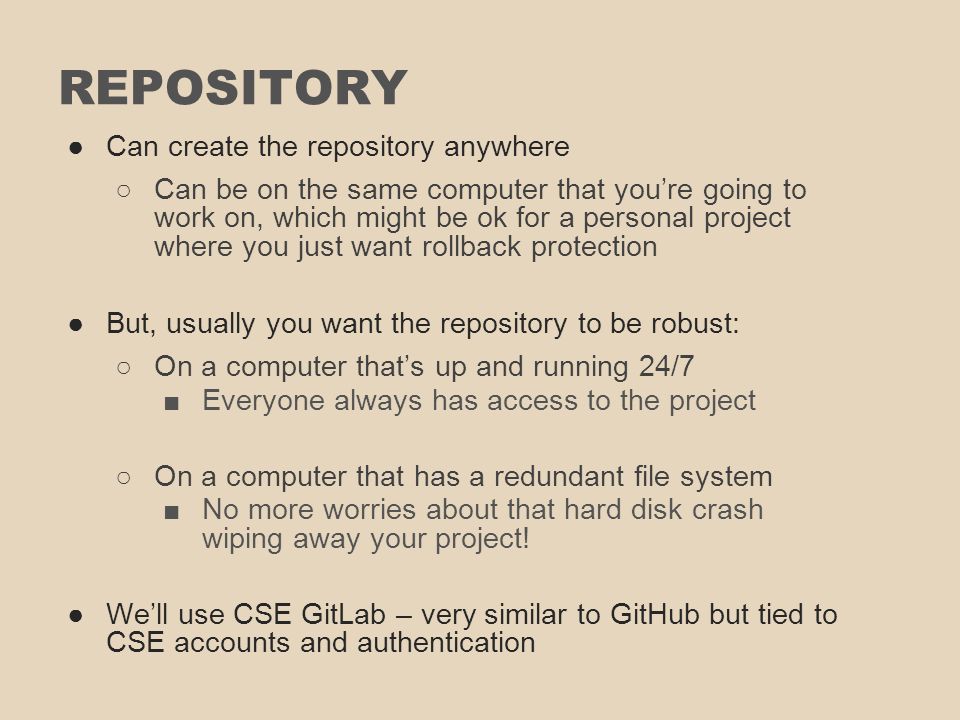 REPOSITORY

● Can create the repository anywhere
○ Can be on the same computer that you're going to work on, which might be ok for a personal project where you just want rollback protection

● But, usually you want the repository to be robust:
○ On a computer that's up and running 24/7
■ Everyone always has access to the project

○ On a computer that has a redundant file system
■ No more worries about that hard disk crash wiping away your project!

● We'll use CSE GitLab – very similar to GitHub but tied to CSE accounts and authentication